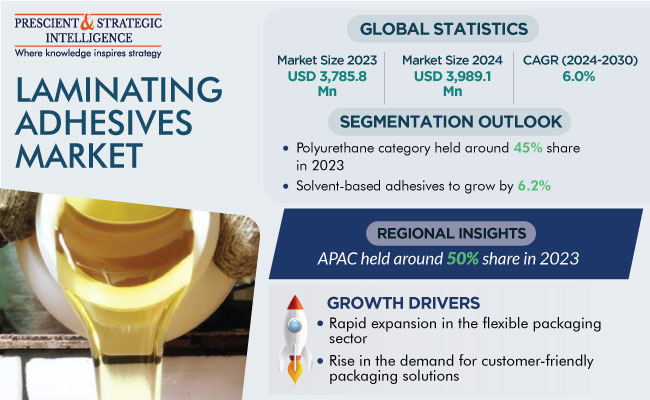 PRESCIENT & STRATEGIC INTELLIGENCE
Where knowledge inspires strategy

LAMINATING ADHESIVES MARKET

GLOBAL STATISTICS

Market Size 2023
USD 3,785.8 Mn

Market Size 2024
USD 3,989.1 Mn

CAGR (2024-2030)
6.0%

SEGMENTATION OUTLOOK

• Polyurethane category held around 45% share in 2023
• Solvent-based adhesives to grow by 6.2%

REGIONAL INSIGHTS

APAC held around 50% share in 2023

GROWTH DRIVERS

• Rapid expansion in the flexible packaging sector
• Rise in the demand for customer-friendly packaging solutions